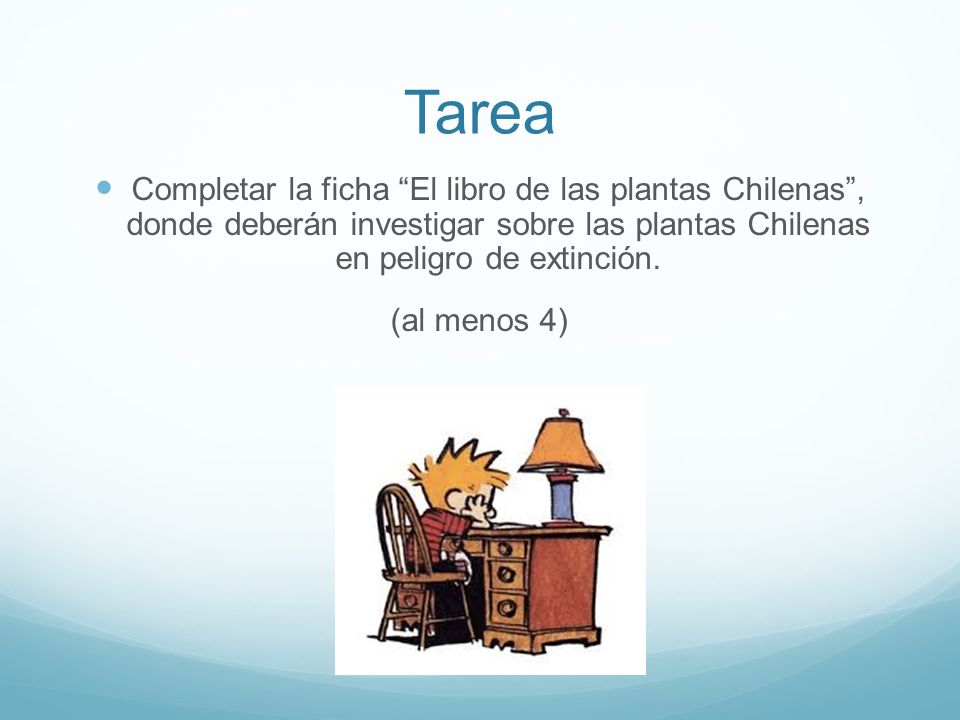 Tarea

Completar la ficha “El libro de las plantas Chilenas”, donde deberán investigar sobre las plantas Chilenas en peligro de extinción.

(al menos 4)